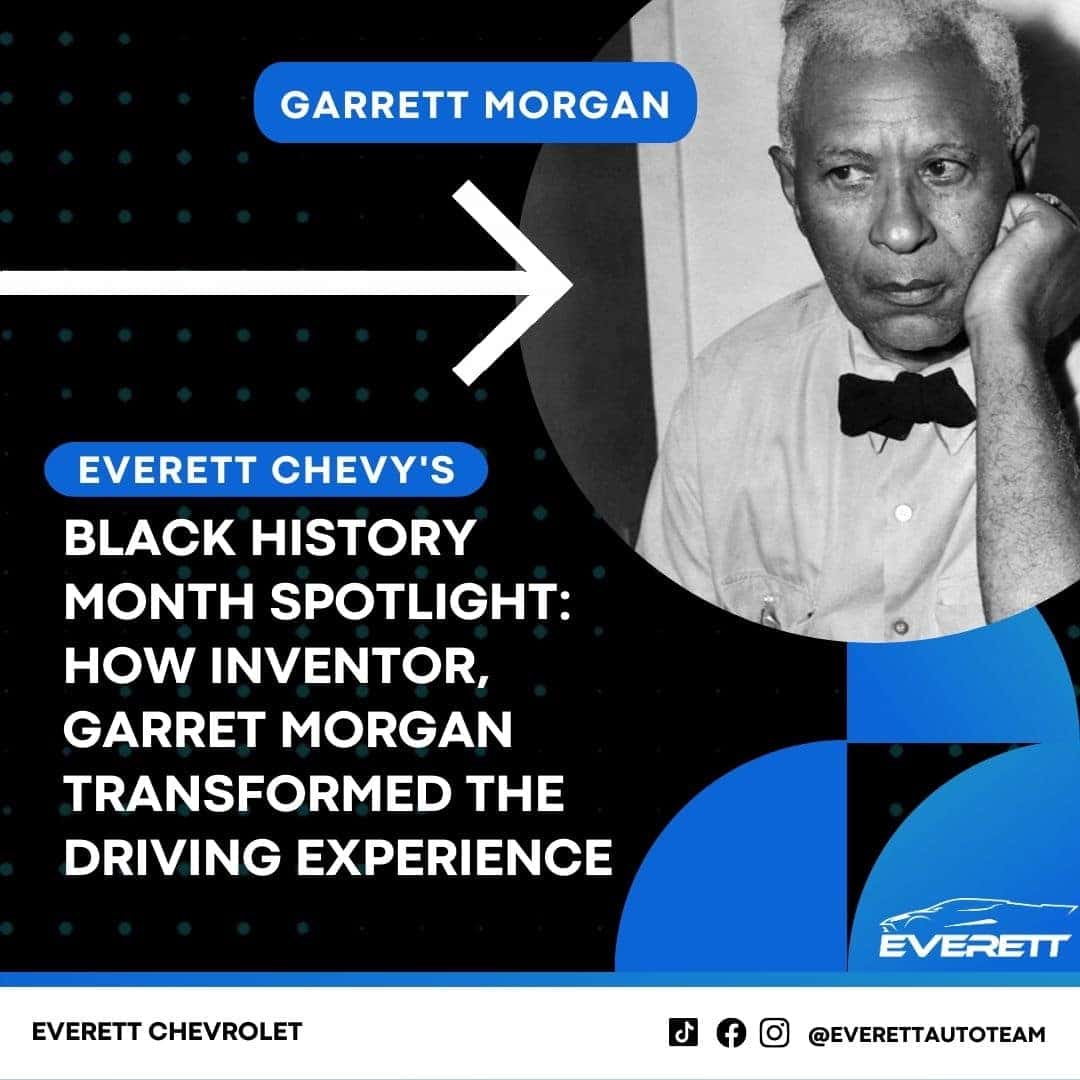 GARRETT MORGAN

EVERETT CHEVY'S

BLACK HISTORY MONTH SPOTLIGHT: HOW INVENTOR, GARRET MORGAN TRANSFORMED THE DRIVING EXPERIENCE

EVERETT

EVERETT CHEVROLET

@EVERETTAUTOTEAM